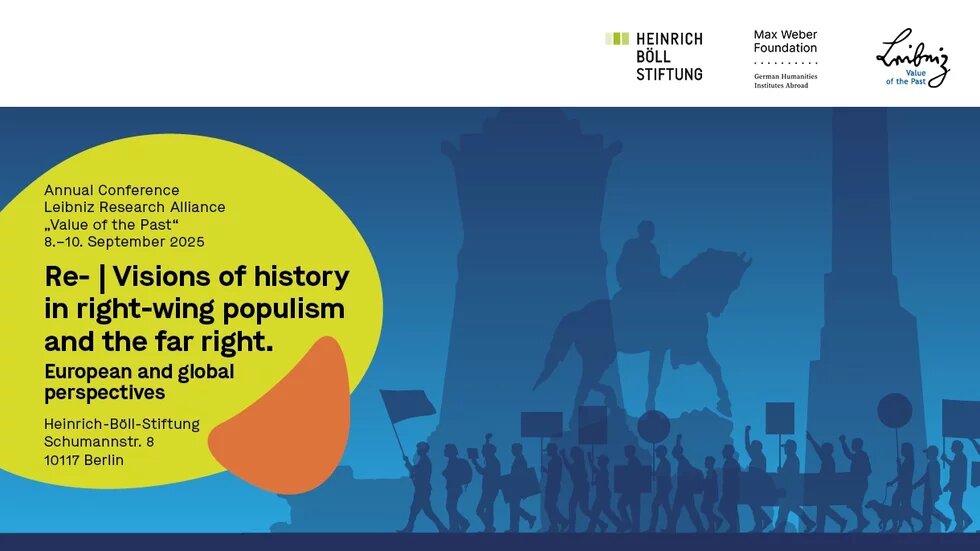 HEINRICH BÖLL STIFTUNG

Max Weber Foundation
German Humanities Institutes Abroad

Leibniz
Value of the Past

Annual Conference
Leibniz Research Alliance
„Value of the Past“
8.–10. September 2025

Re- | Visions of history in right-wing populism and the far right.

European and global perspectives

Heinrich-Böll-Stiftung
Schumannstr. 8
10117 Berlin